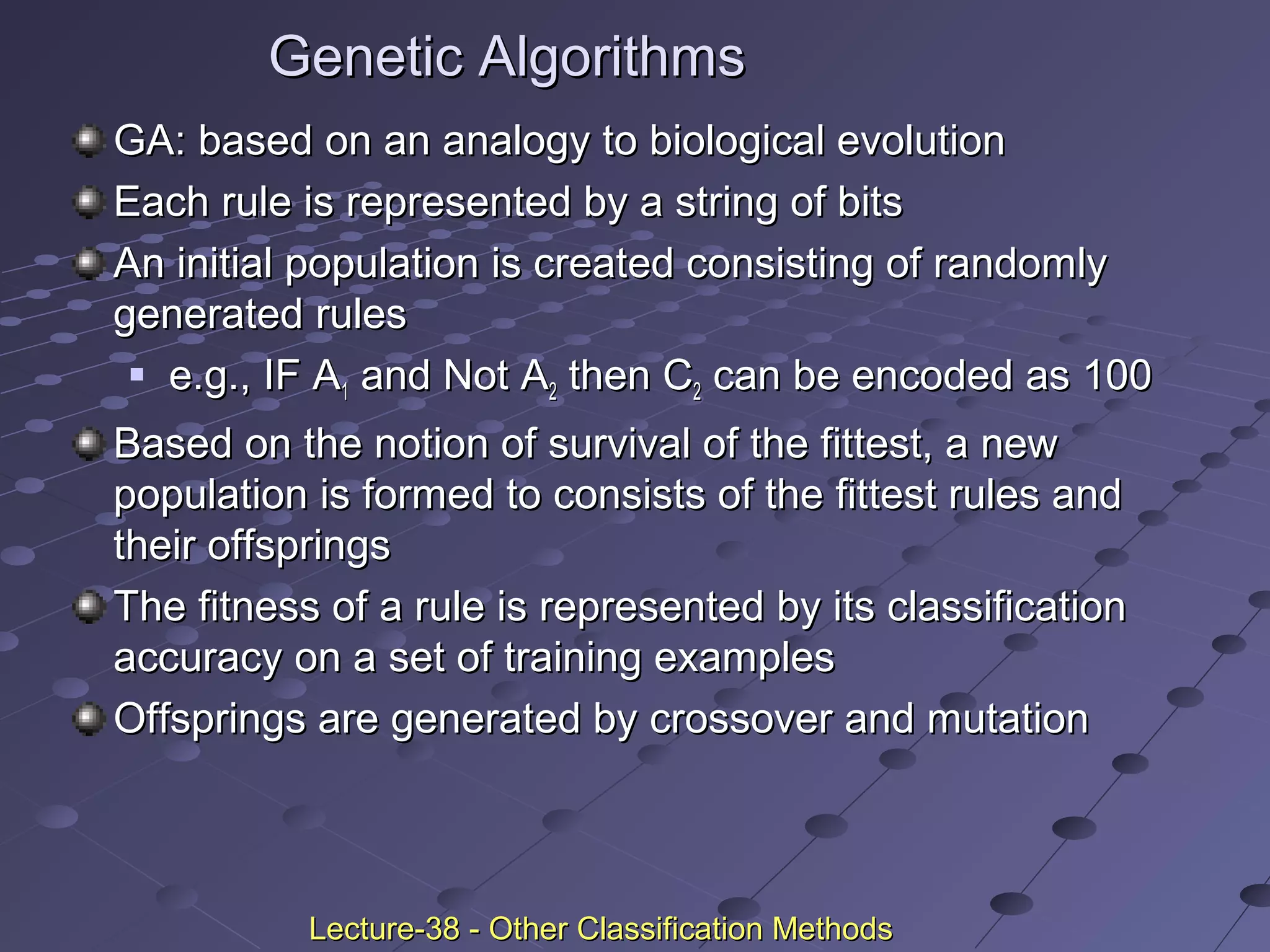 Genetic Algorithms

GA: based on an analogy to biological evolution

Each rule is represented by a string of bits

An initial population is created consisting of randomly generated rules

e.g., IF $A_1$ and Not $A_2$ then $C_2$ can be encoded as 100

Based on the notion of survival of the fittest, a new population is formed to consists of the fittest rules and their offsprings

The fitness of a rule is represented by its classification accuracy on a set of training examples

Offsprings are generated by crossover and mutation

Lecture-38 - Other Classification Methods